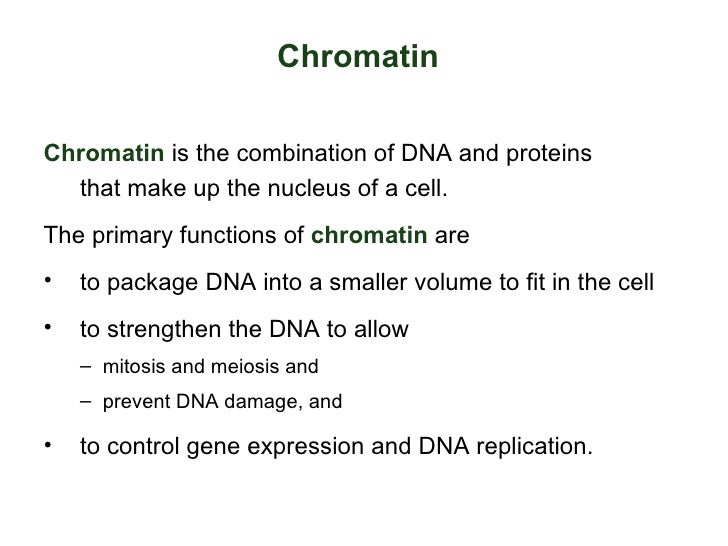 Chromatin

Chromatin is the combination of DNA and proteins that make up the nucleus of a cell.

The primary functions of chromatin are

• to package DNA into a smaller volume to fit in the cell

• to strengthen the DNA to allow
– mitosis and meiosis and
– prevent DNA damage, and

• to control gene expression and DNA replication.